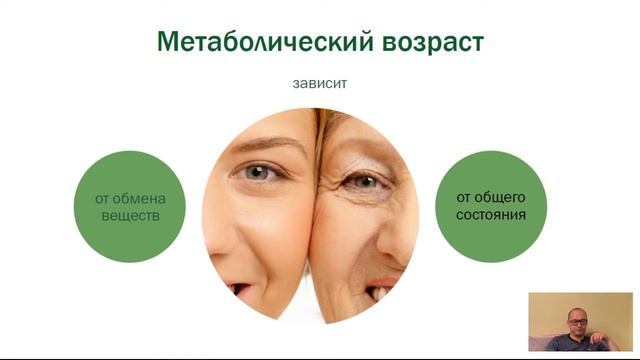 Метаболический возраст

зависит

от обмена веществ

от общего состояния